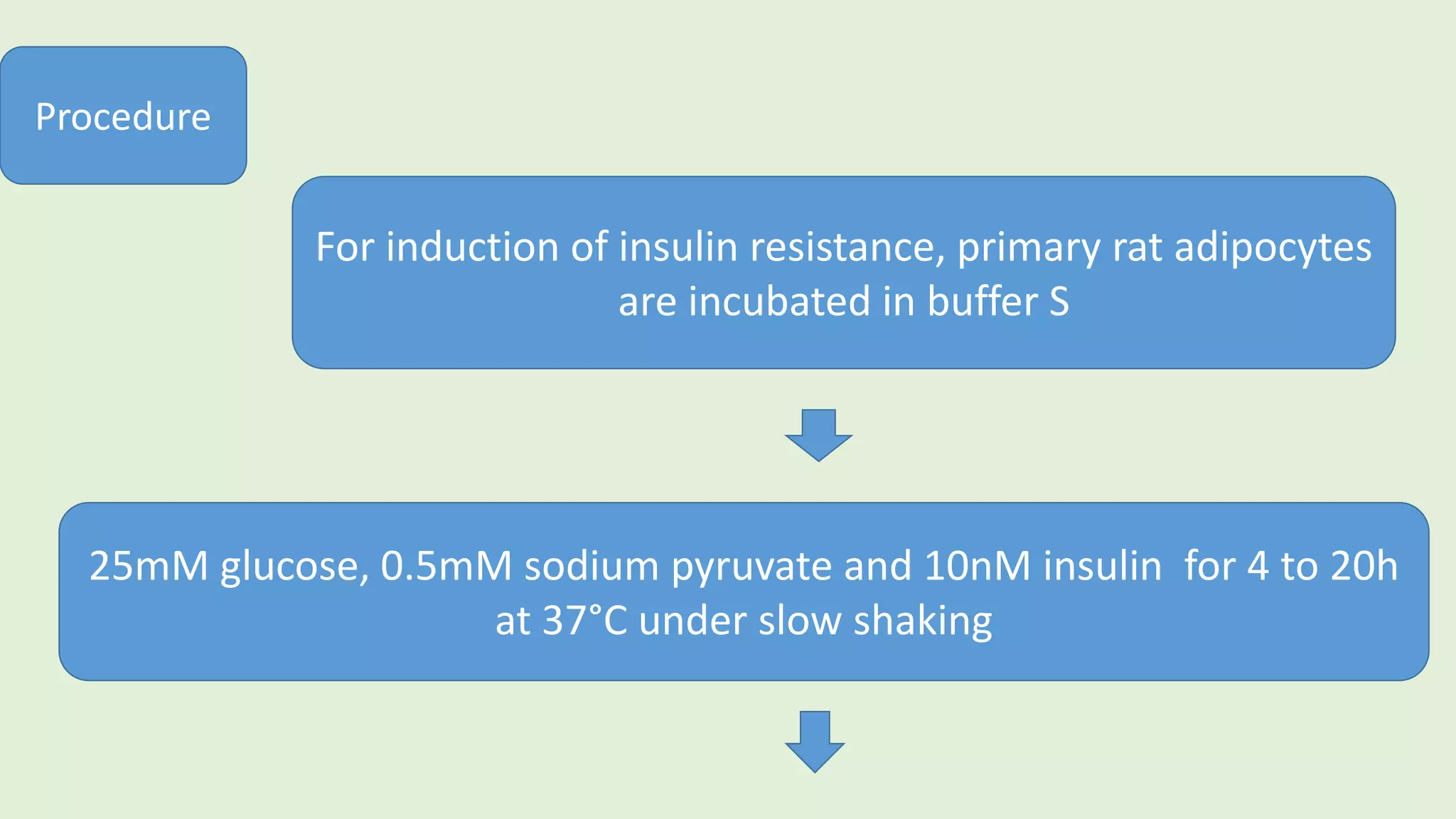 Procedure

For induction of insulin resistance, primary rat adipocytes are incubated in buffer S

25mM glucose, 0.5mM sodium pyruvate and 10nM insulin for 4 to 20h at 37°C under slow shaking